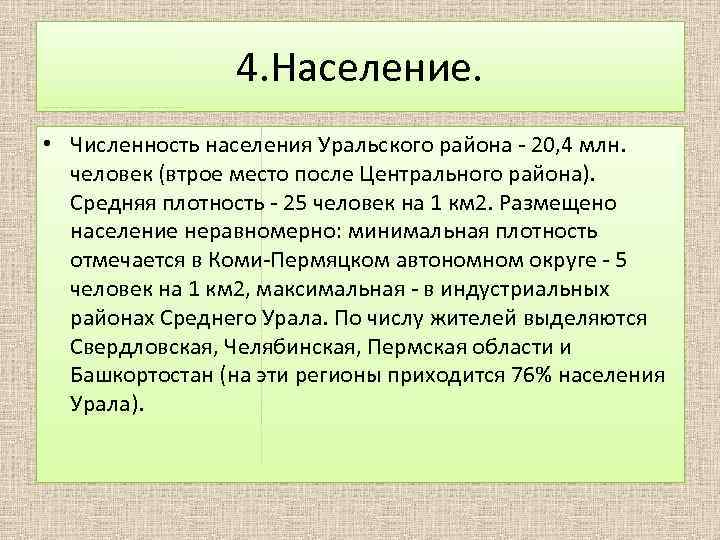 4.Население.

• Численность населения Уральского района - 20,4 млн. человек (втрое место после Центрального района). Средняя плотность - 25 человек на 1 км2. Размещено население неравномерно: минимальная плотность отмечается в Коми-Пермяцком автономном округе - 5 человек на 1 км2, максимальная - в индустриальных районах Среднего Урала. По числу жителей выделяются Свердловская, Челябинская, Пермская области и Башкортостан (на эти регионы приходится 76% населения Урала).